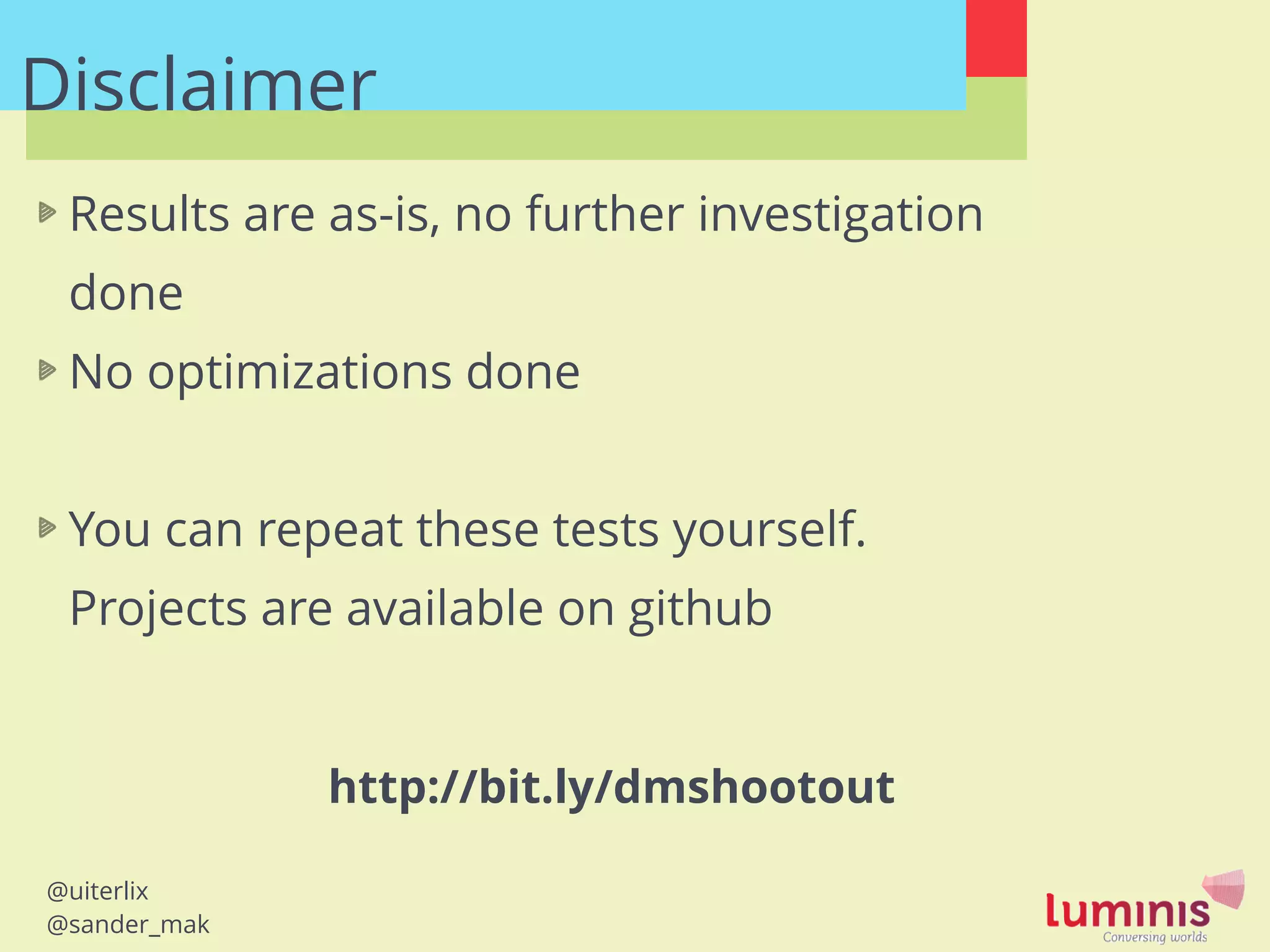 Disclaimer

Results are as-is, no further investigation done

No optimizations done

You can repeat these tests yourself. Projects are available on github

http://bit.ly/dmshootout

@uiterlix
@sander_mak

luminis
Conversing worlds